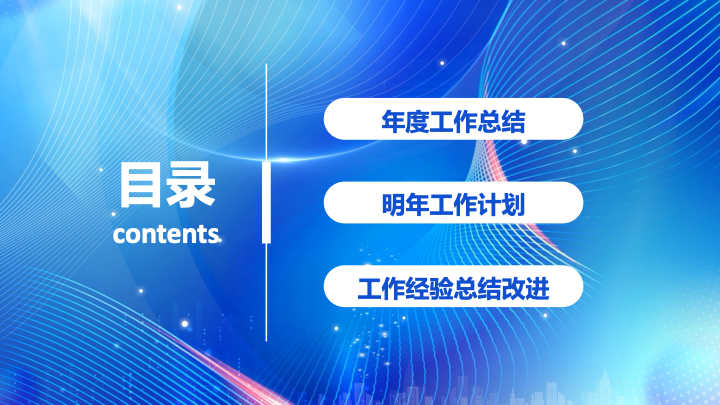 目录
contents

年度工作总结

明年工作计划

工作经验总结改进